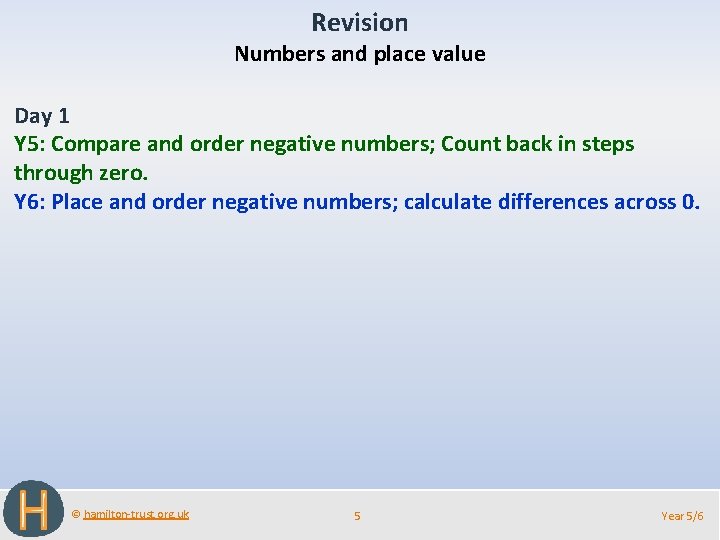 Revision
Numbers and place value

Day 1
Y5: Compare and order negative numbers; Count back in steps through zero.
Y6: Place and order negative numbers; calculate differences across 0.

H

© hamilton-trust.org.uk

5

Year 5/6